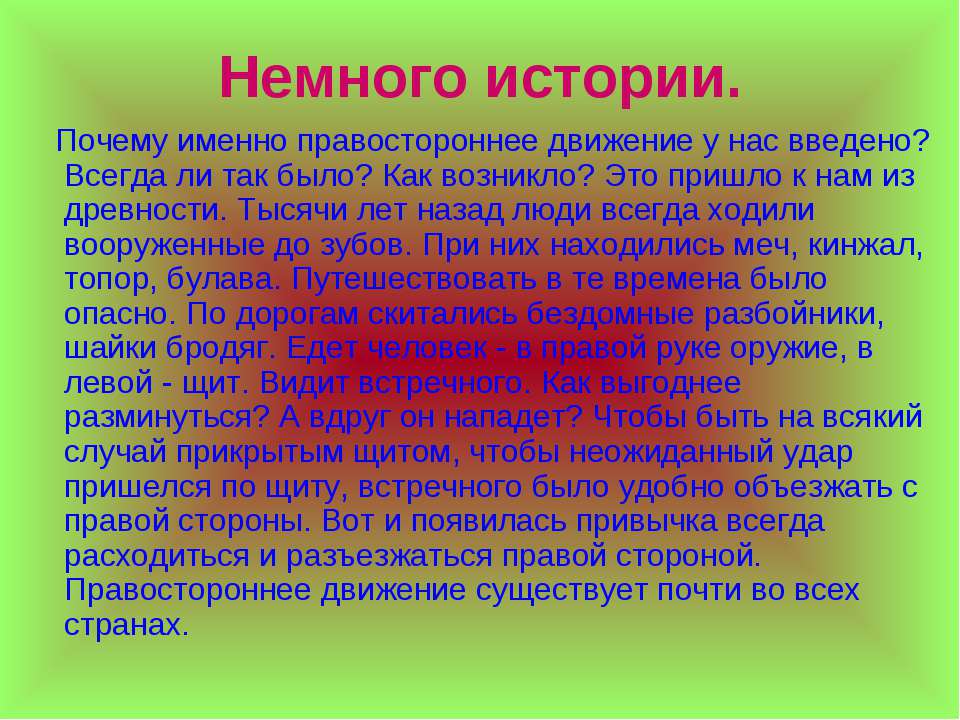 Немного истории.

Почему именно правостороннее движение у нас введено? Всегда ли так было? Как возникло? Это пришло к нам из древности. Тысячи лет назад люди всегда ходили вооруженные до зубов. При них находились меч, кинжал, топор, булава. Путешествовать в те времена было опасно. По дорогам скитались бездомные разбойники, шайки бродяг. Едет человек - в правой руке оружие, в левой - щит. Видит встречного. Как выгоднее разминуться? А вдруг он нападет? Чтобы быть на всякий случай прикрытым щитом, чтобы неожиданный удар пришелся по щиту, встречного было удобно объезжать с правой стороны. Вот и появилась привычка всегда расходиться и разъезжаться правой стороной. Правостороннее движение существует почти во всех странах.